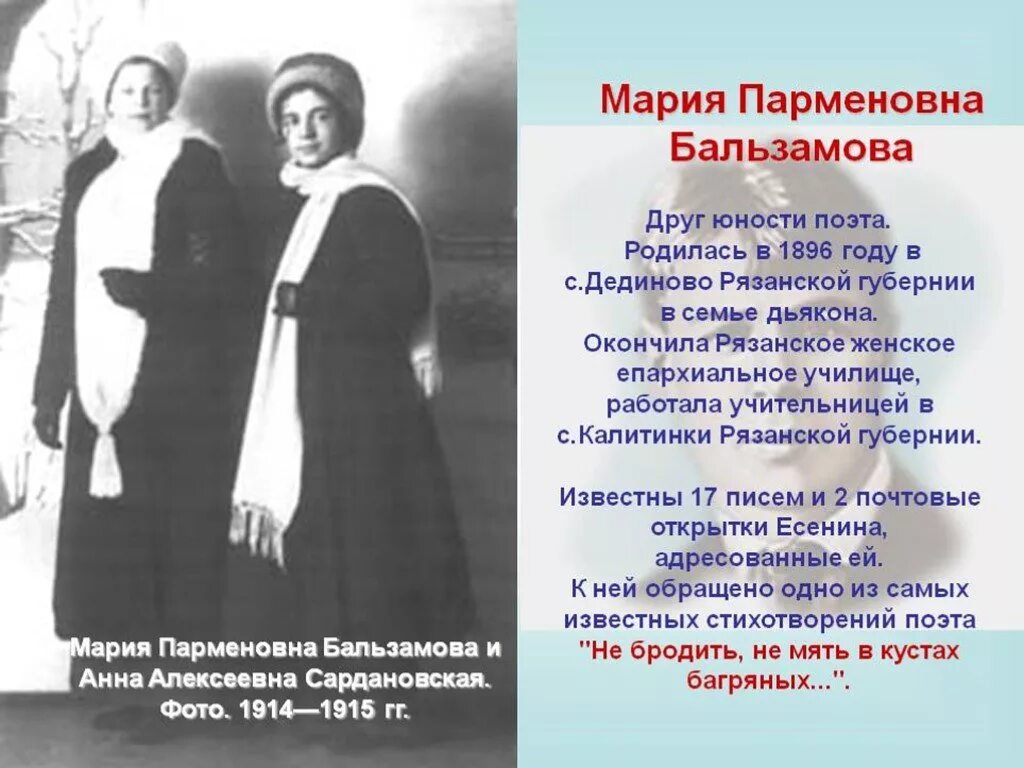 Мария Парменовна Бальзамова

Друг юности поэта.
Родилась в 1896 году в с.Дединово Рязанской губернии в семье дьякона.
Окончила Рязанское женское епархиальное училище, работала учительницей в с.Калитинки Рязанской губернии.

Известны 17 писем и 2 почтовые открытки Есенина, адресованные ей.
К ней обращено одно из самых известных стихотворений поэта "Не бродить, не мять в кустах багряных...".

Мария Парменовна Бальзамова и Анна Алексеевна Сардановская. Фото. 1914—1915 гг.